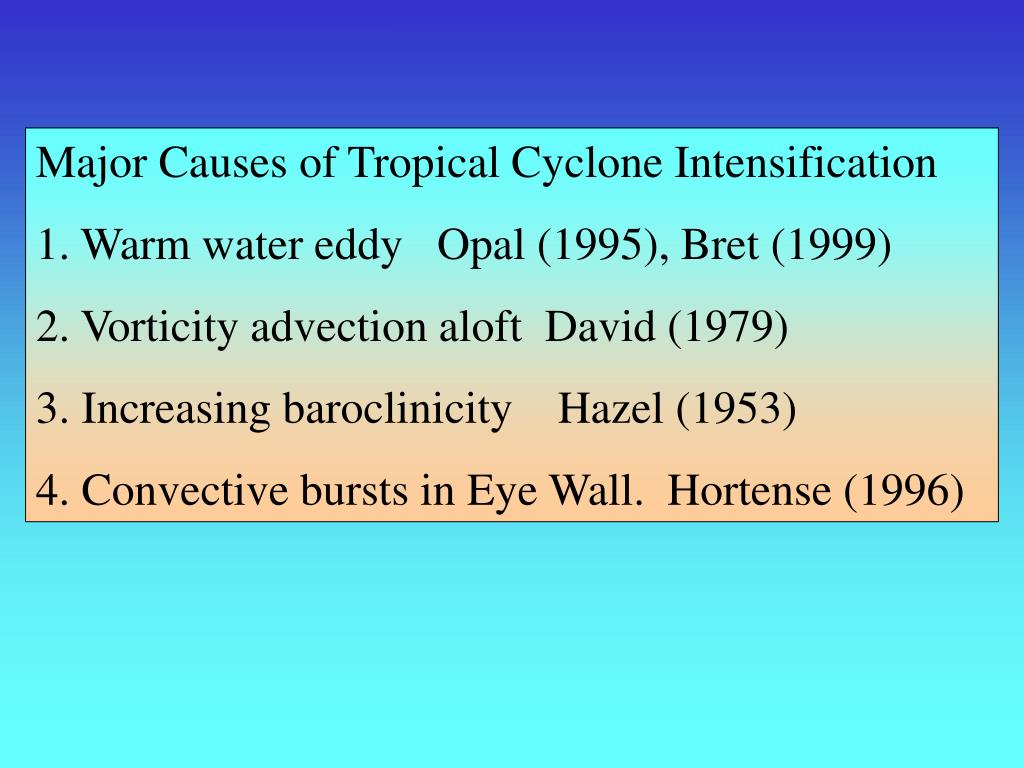 Major Causes of Tropical Cyclone Intensification

1. Warm water eddy Opal (1995), Bret (1999)

2. Vorticity advection aloft David (1979)

3. Increasing baroclinicity Hazel (1953)

4. Convective bursts in Eye Wall. Hortense (1996)